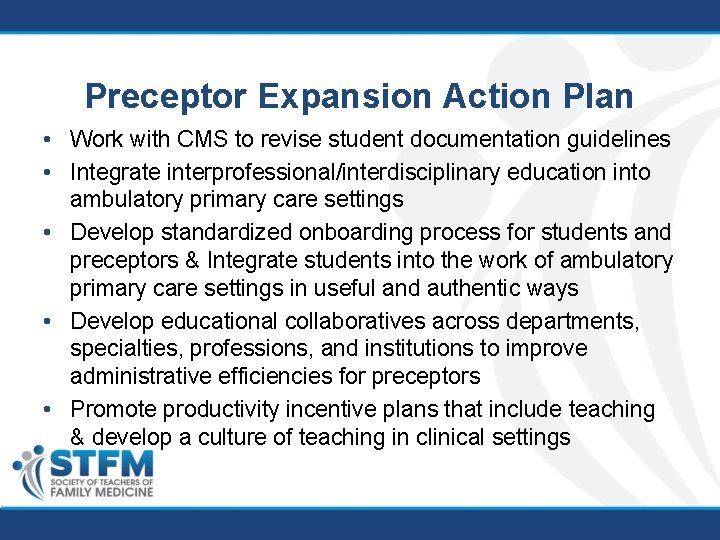 Preceptor Expansion Action Plan

• Work with CMS to revise student documentation guidelines
• Integrate interprofessional/interdisciplinary education into ambulatory primary care settings
• Develop standardized onboarding process for students and preceptors & Integrate students into the work of ambulatory primary care settings in useful and authentic ways
• Develop educational collaboratives across departments, specialties, professions, and institutions to improve administrative efficiencies for preceptors
• Promote productivity incentive plans that include teaching & develop a culture of teaching in clinical settings

STFM
SOCIETY OF TEACHERS OF
FAMILY MEDICINE